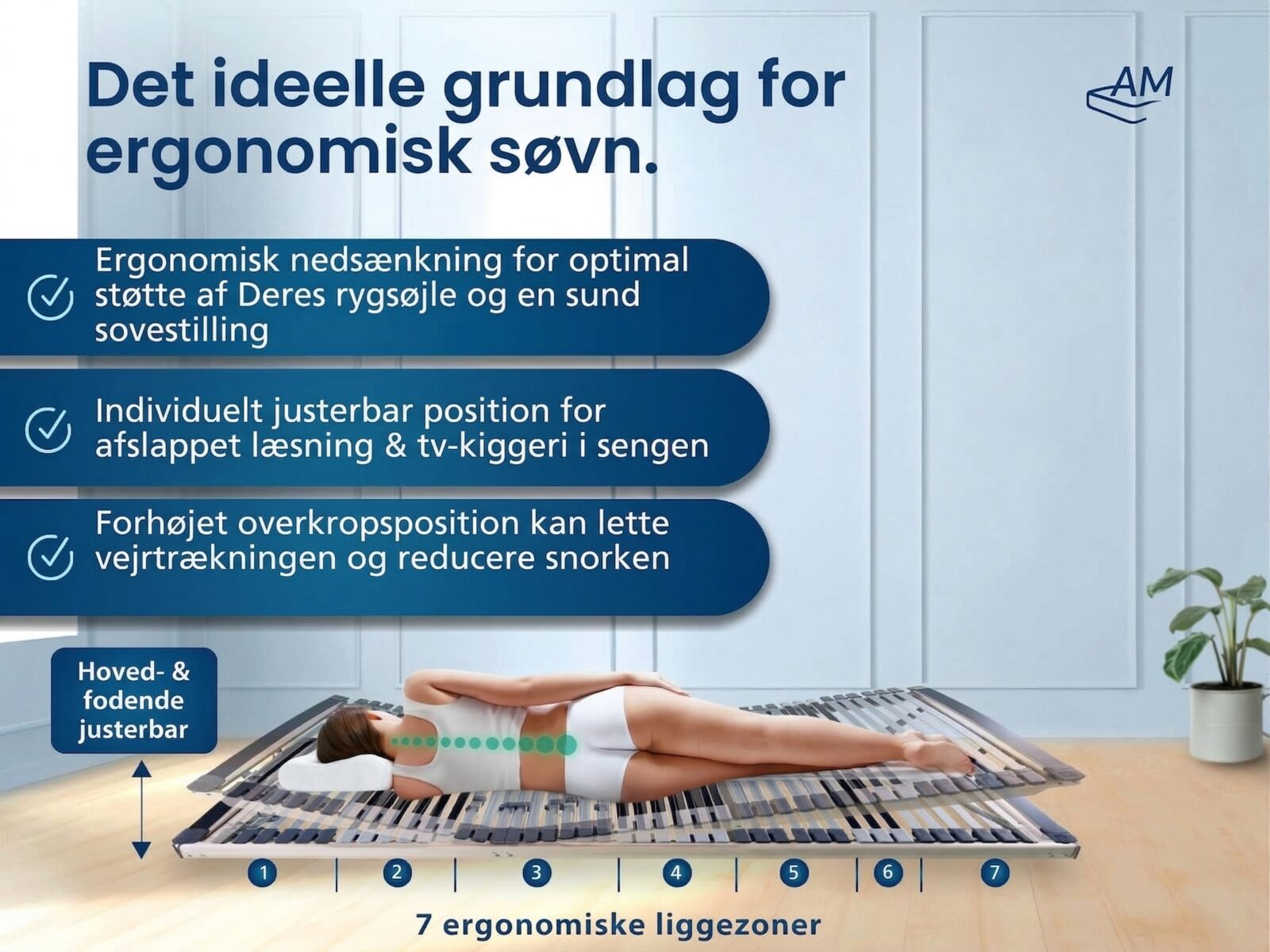 Det ideelle grundlag for ergonomisk søvn.

AM

Ergonomisk nedsænkning for optimal støtte af Deres rygsøjle og en sund sovestilling

Individuelt justerbar position for afslappet læsning & tv-kiggeri i sengen

Forhøjet overkropsposition kan lette vejrtrækningen og reducere snorken

Hoved- & fodende justerbar

1 2 3 4 5 6 7

7 ergonomiske liggezoner